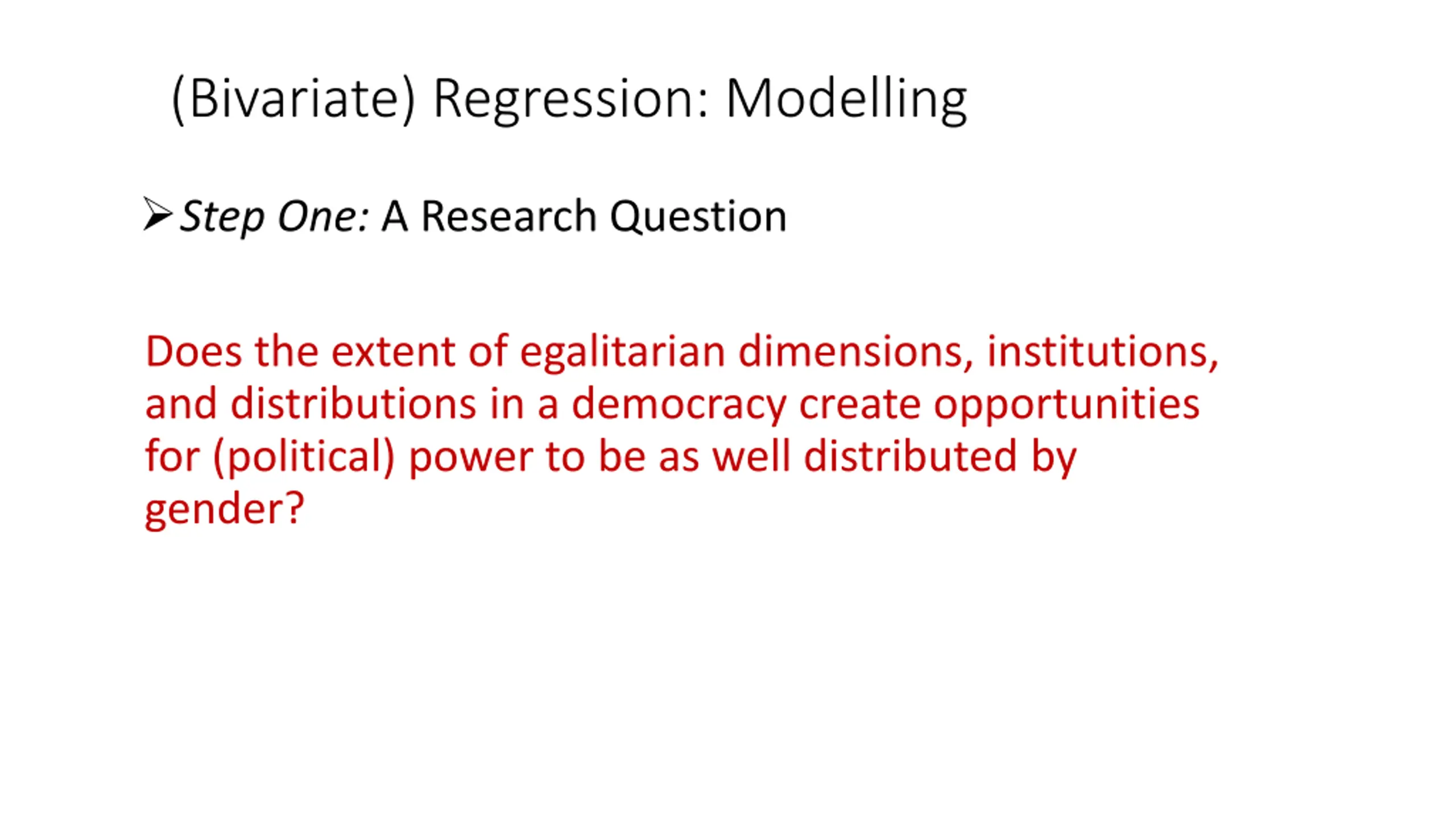 (Bivariate) Regression: Modelling

➢ Step One: A Research Question

Does the extent of egalitarian dimensions, institutions, and distributions in a democracy create opportunities for (political) power to be as well distributed by gender?